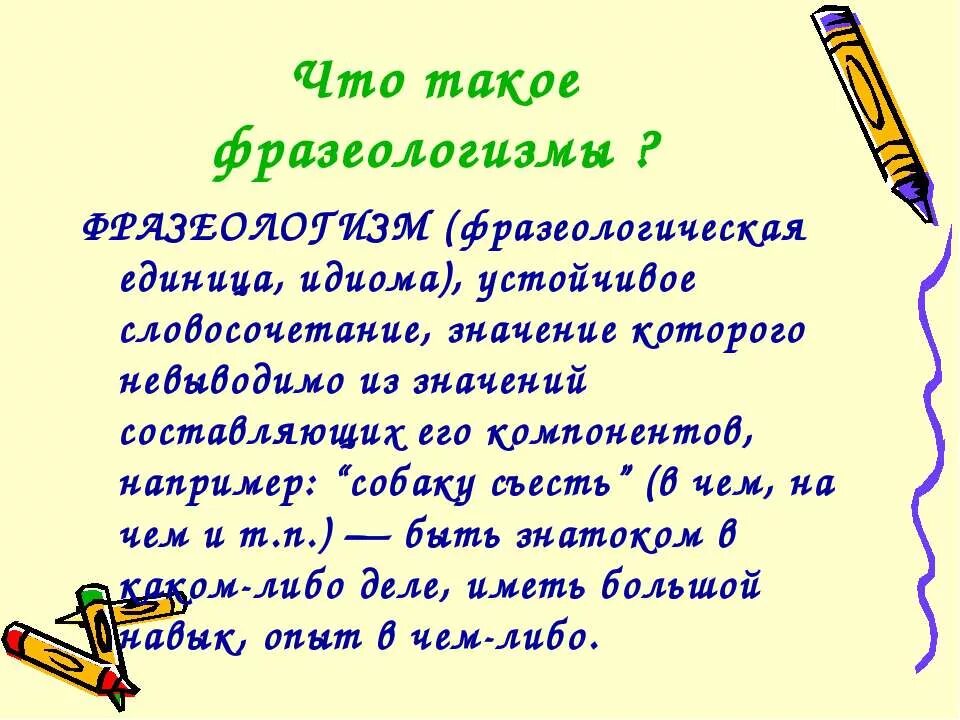 Что такое фразеологизмы ?

ФРАЗЕОЛОГИЗМ (фразеологическая единица, идиома), устойчивое словосочетание, значение которого невыводимо из значений составляющих его компонентов, например: “собаку съесть” (в чем, на чем и т.п.) — быть знатоком в каком-либо деле, иметь большой навык, опыт в чем-либо.